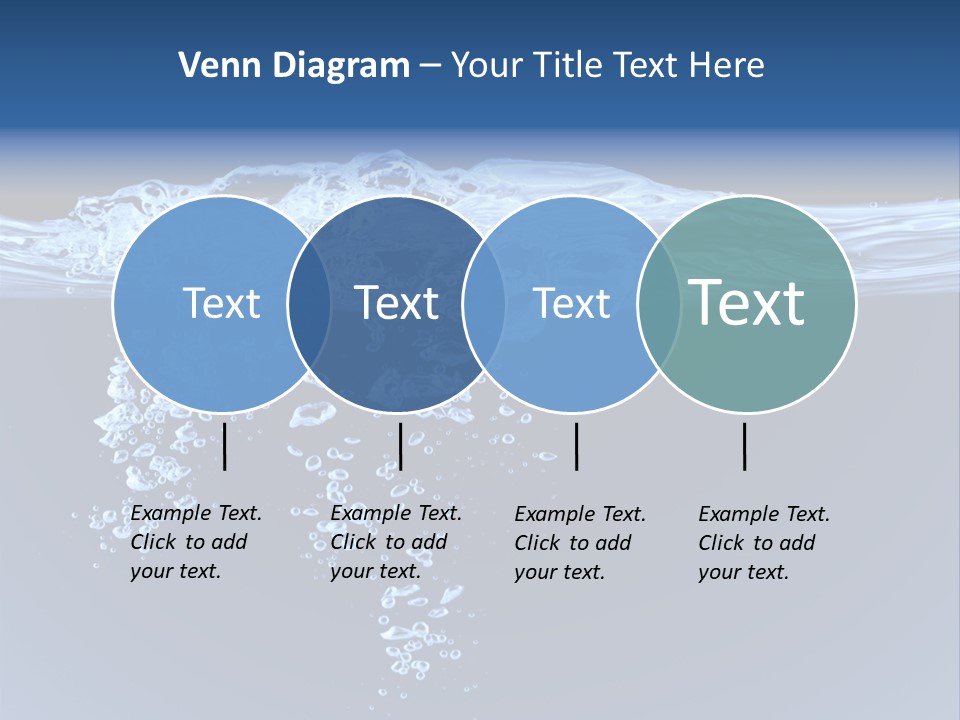 Venn Diagram – Your Title Text Here

Text

Text

Text

Text

Example Text. Click to add your text.

Example Text. Click to add your text.

Example Text. Click to add your text.

Example Text. Click to add your text.